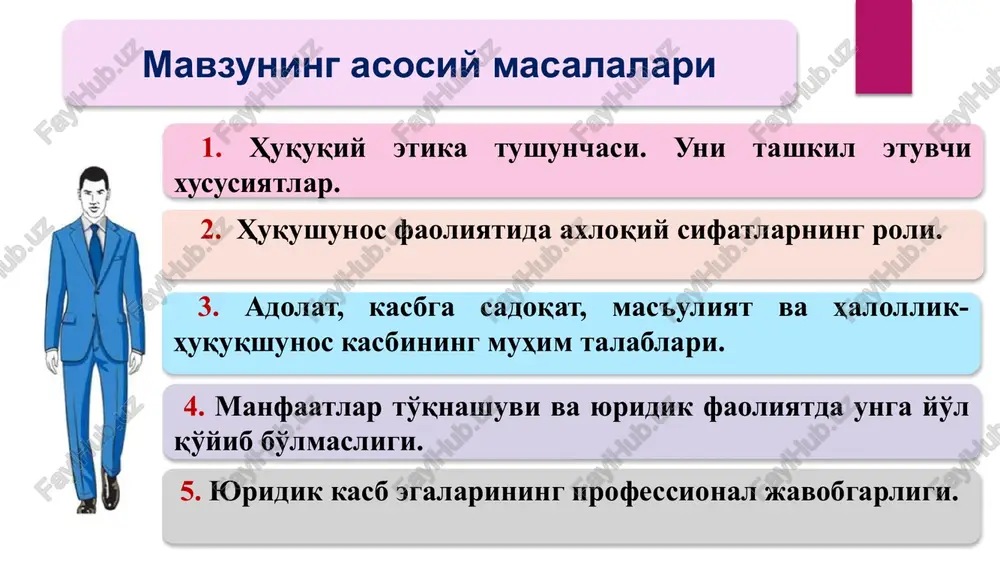 Мавзунинг асосий масалалари

1. Ҳуқуқий этика тушунчаси. Уни ташкил этувчи хусусиятлар.

2. Ҳуқушунос фаолиятида ахлоқий сифатларнинг роли.

3. Адолат, касбга садоқат, масъулият ва ҳалоллик-ҳуқуқшунос касбининг муҳим талаблари.

4. Манфаатлар тўқнашуви ва юридик фаолиятда унга йўл қўйиб бўлмаслиги.

5. Юридик касб эгаларининг профессионал жавобгарлиги.

FaylHub.uz